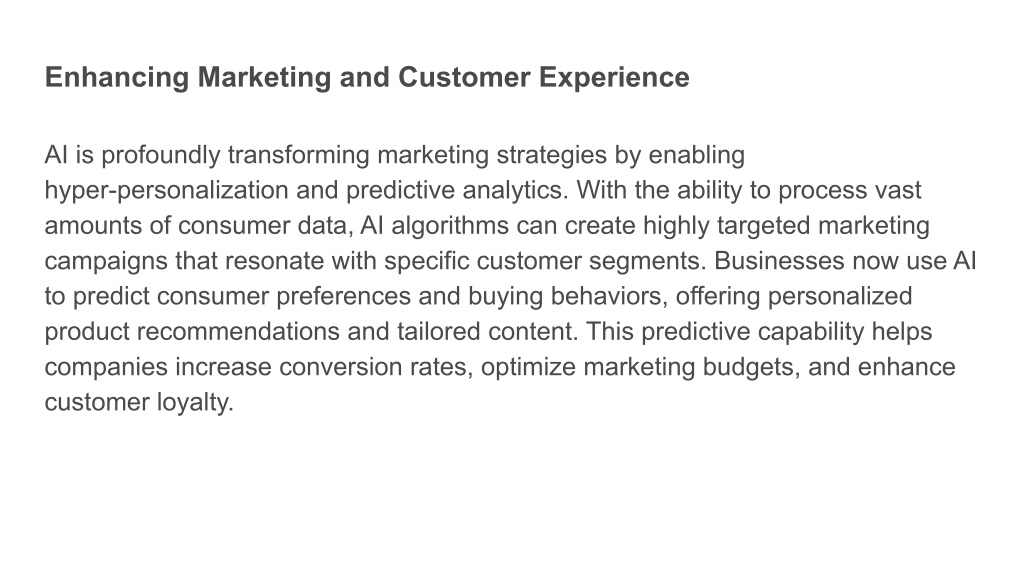 Enhancing Marketing and Customer Experience

AI is profoundly transforming marketing strategies by enabling hyper-personalization and predictive analytics. With the ability to process vast amounts of consumer data, AI algorithms can create highly targeted marketing campaigns that resonate with specific customer segments. Businesses now use AI to predict consumer preferences and buying behaviors, offering personalized product recommendations and tailored content. This predictive capability helps companies increase conversion rates, optimize marketing budgets, and enhance customer loyalty.